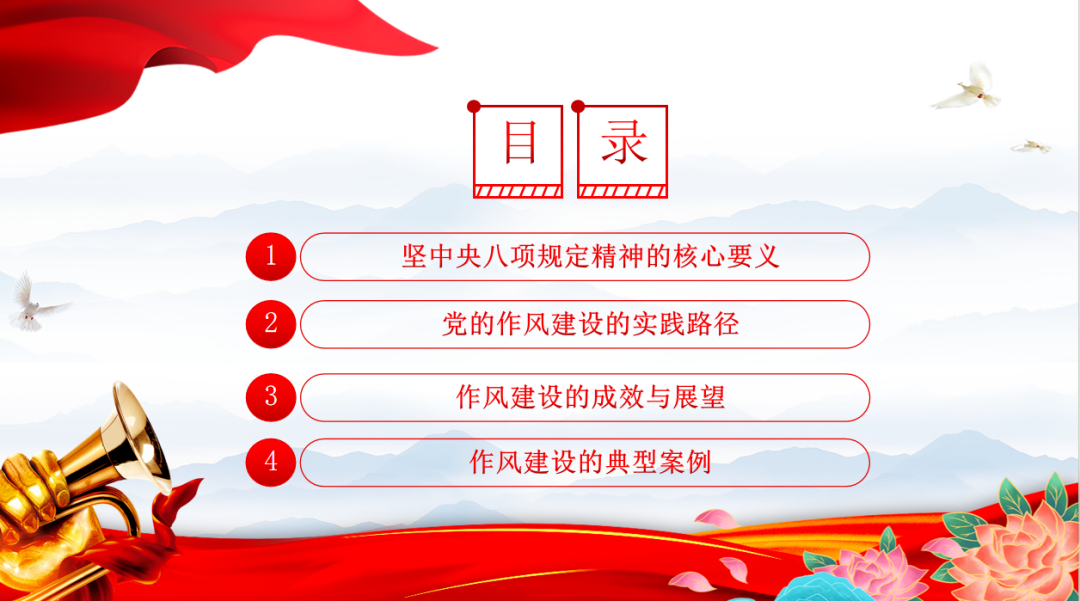 目 录

1 坚中央八项规定精神的核心要义

2 党的作风建设的实践路径

3 作风建设的成效与展望

4 作风建设的典型案例